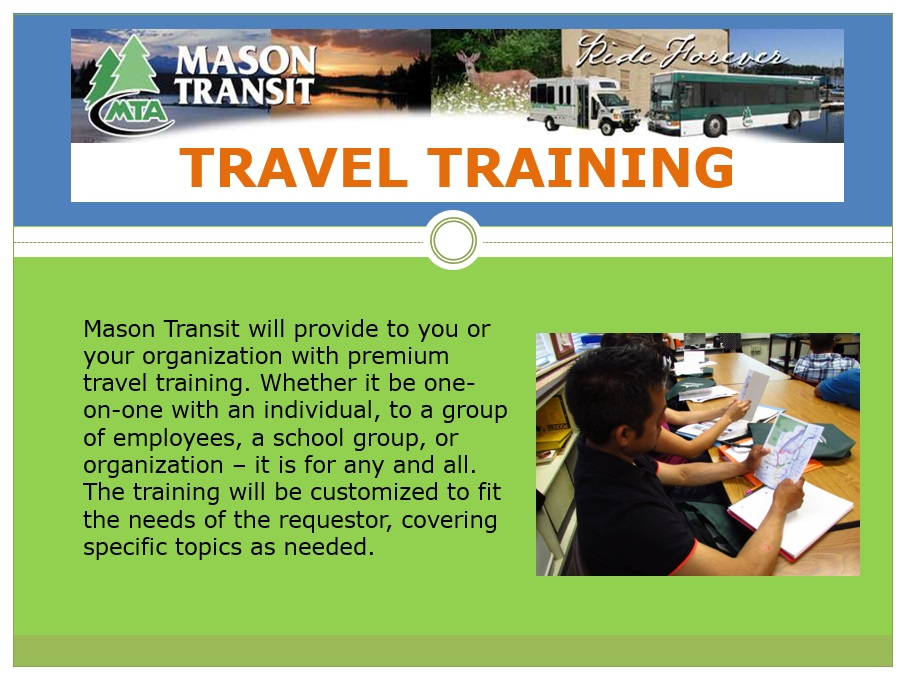 MASON TRANSIT
MTA
Ride Forever

TRAVEL TRAINING

Mason Transit will provide to you or your organization with premium travel training. Whether it be one-on-one with an individual, to a group of employees, a school group, or organization – it is for any and all. The training will be customized to fit the needs of the requestor, covering specific topics as needed.